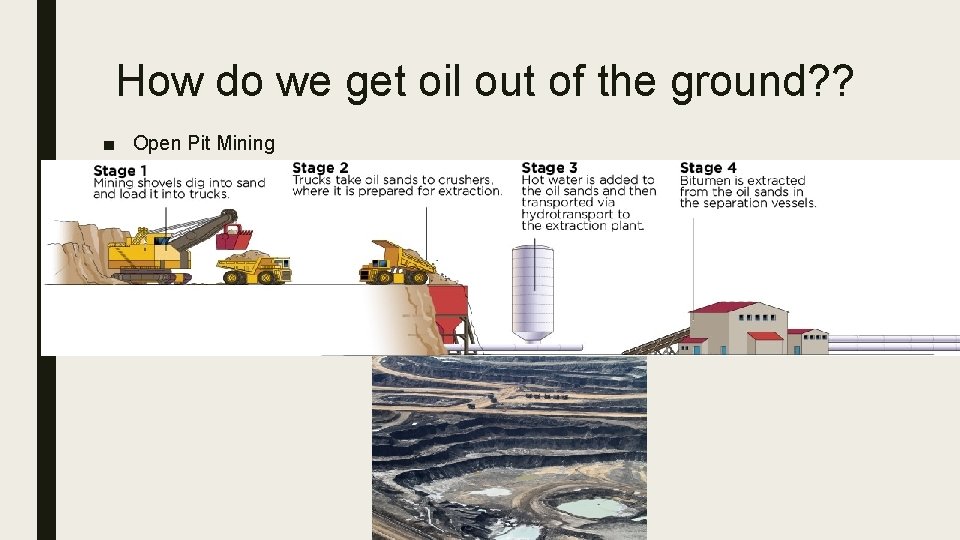 How do we get oil out of the ground??

■ Open Pit Mining

Stage 1
Mining shovels dig into sand and load it into trucks.

Stage 2
Trucks take oil sands to crushers, where it is prepared for extraction.

Stage 3
Hot water is added to the oil sands and then transported via hydrotransport to the extraction plant.

Stage 4
Bitumen is extracted from the oil sands in the separation vessels.